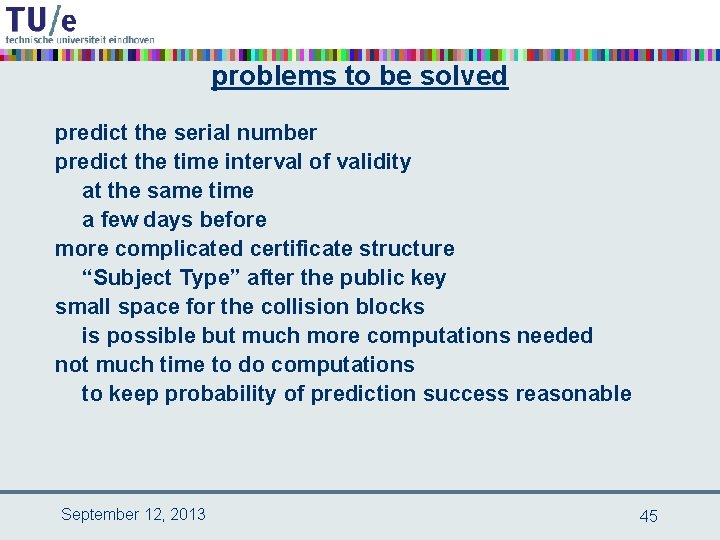 TU/e
technische universiteit eindhoven

problems to be solved

predict the serial number
predict the time interval of validity
at the same time
a few days before
more complicated certificate structure
“Subject Type” after the public key
small space for the collision blocks
is possible but much more computations needed
not much time to do computations
to keep probability of prediction success reasonable

September 12, 2013

45